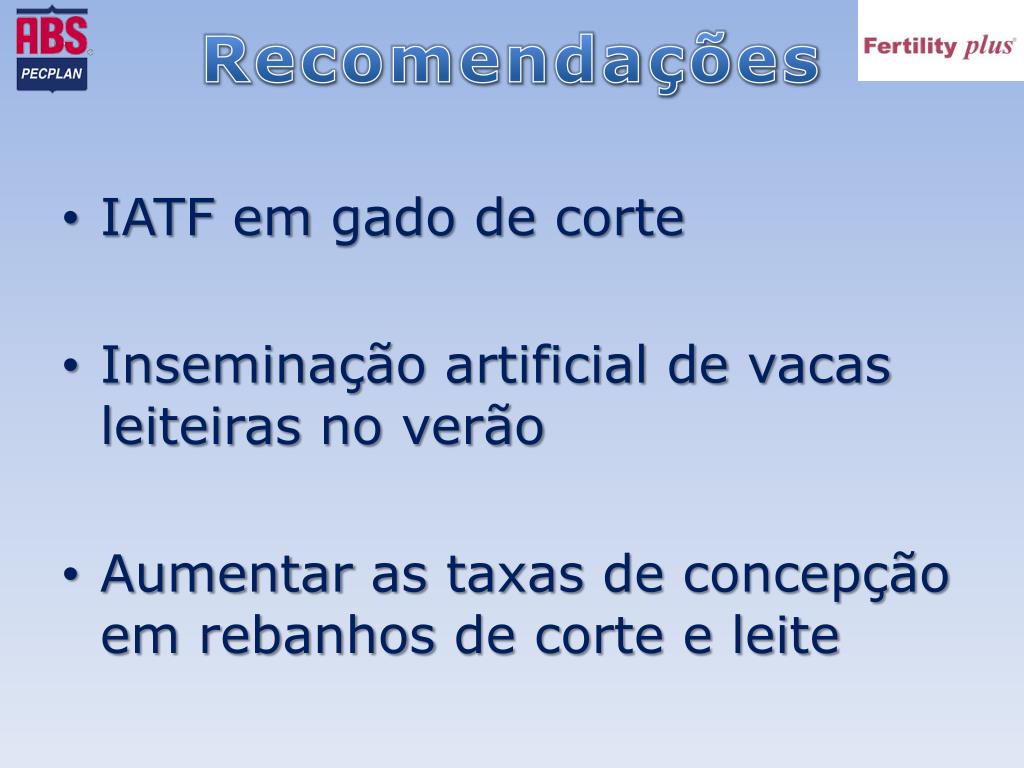 ABS PECPLAN

Recomendações

Fertility plus

• IATF em gado de corte

• Inseminação artificial de vacas leiteiras no verão

• Aumentar as taxas de concepção em rebanhos de corte e leite